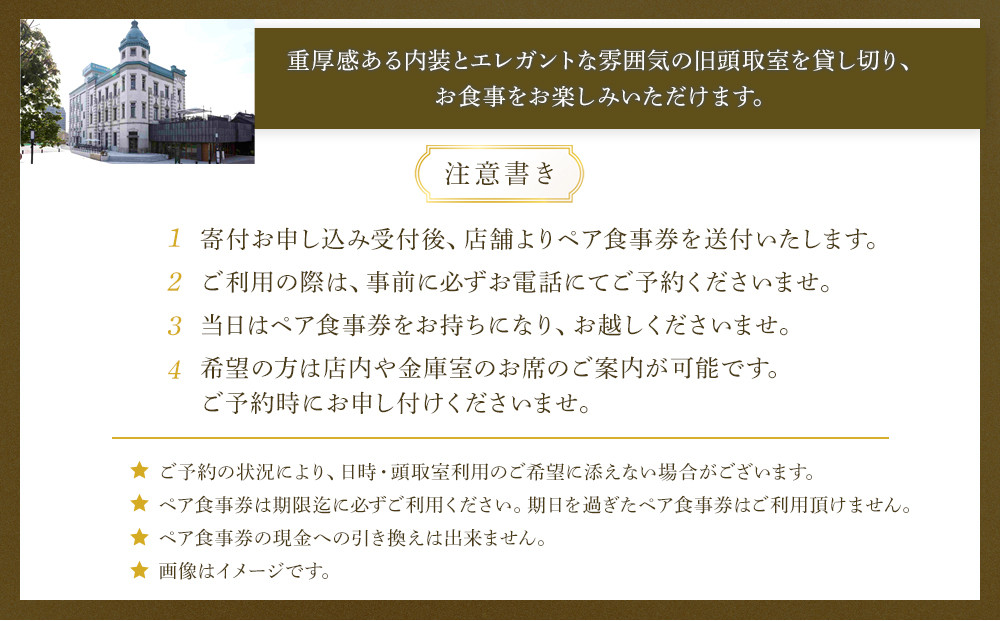 重厚感ある内装とエレガントな雰囲気の旧頭取室を貸し切り、お食事をお楽しみいただけます。

注意書き

1 寄付お申し込み受付後、店舗よりペア食事券を送付いたします。

2 ご利用の際は、事前に必ずお電話にてご予約くださいませ。

3 当日はペア食事券をお持ちになり、お越しくださいませ。

4 希望の方は店内や金庫室のお席のご案内が可能です。ご予約時にお申し付けくださいませ。

★ ご予約の状況により、日時・頭取室利用のご希望に添えない場合がございます。

★ ペア食事券は期限迄に必ずご利用ください。期日を過ぎたペア食事券はご利用頂けません。

★ ペア食事券の現金への引き換えは出来ません。

★ 画像はイメージです。